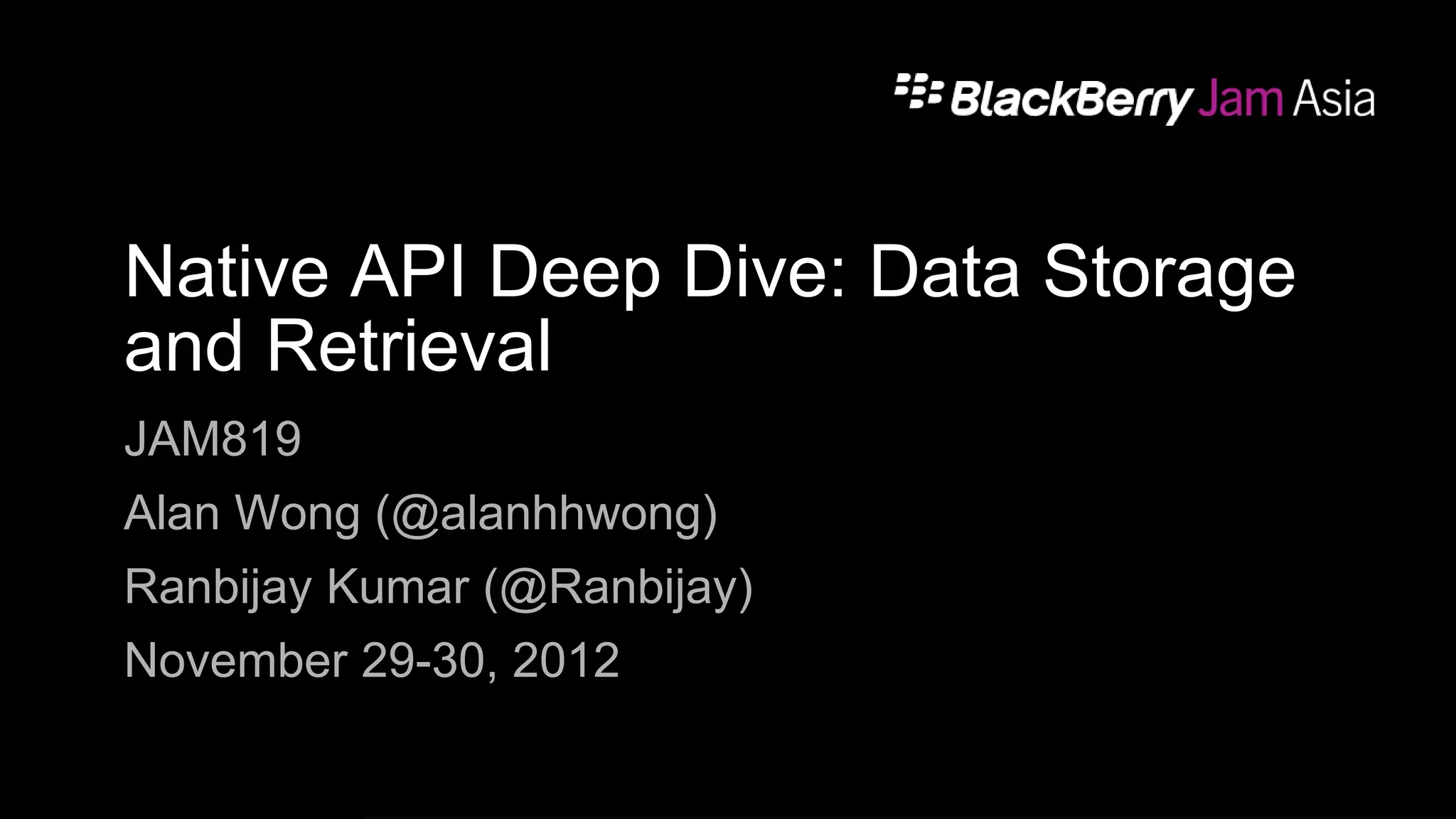 BlackBerry Jam Asia

Native API Deep Dive: Data Storage and Retrieval

JAM819

Alan Wong (@alanhhwong)

Ranbijay Kumar (@Ranbijay)

November 29-30, 2012